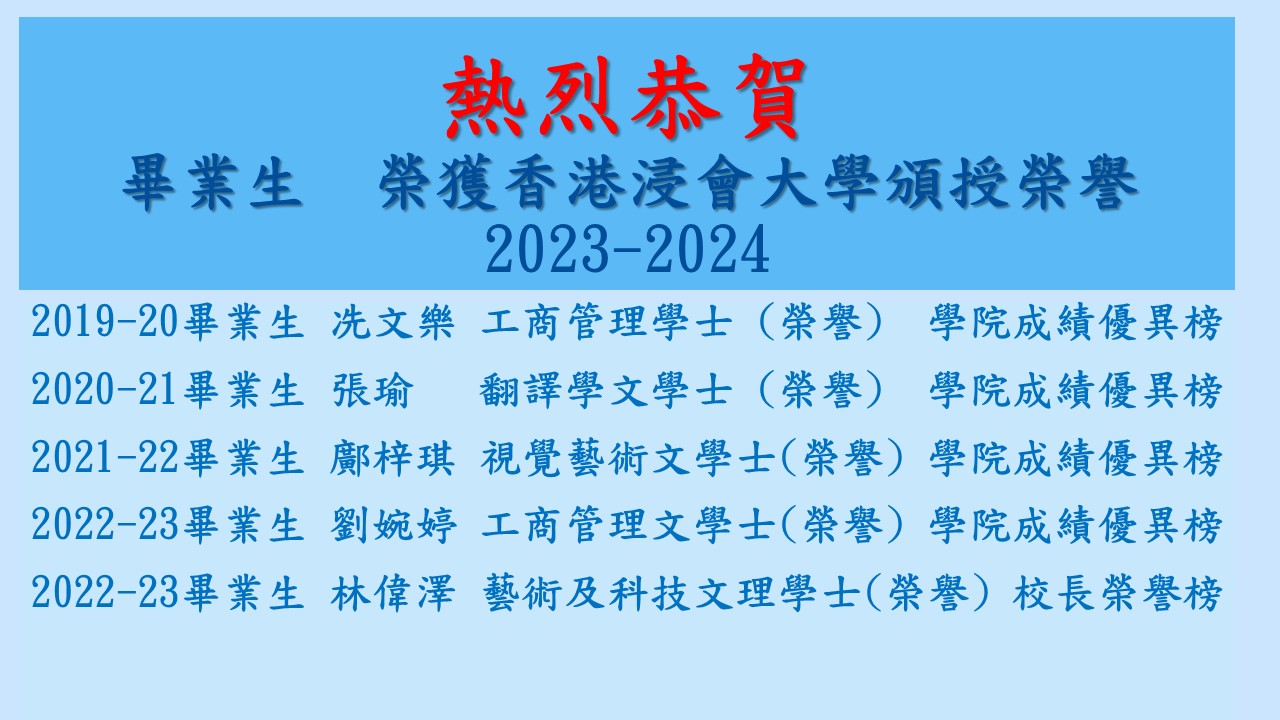 熱烈恭賀

畢業生　榮獲香港浸會大學頒授榮譽

2023-2024

2019-20畢業生 冼文樂 工商管理學士（榮譽） 學院成績優異榜

2020-21畢業生 張瑜　 翻譯學文學士（榮譽） 學院成績優異榜

2021-22畢業生 鄺梓琪 視覺藝術文學士(榮譽) 學院成績優異榜

2022-23畢業生 劉婉婷 工商管理文學士(榮譽) 學院成績優異榜

2022-23畢業生 林偉澤 藝術及科技文理學士(榮譽) 校長榮譽榜